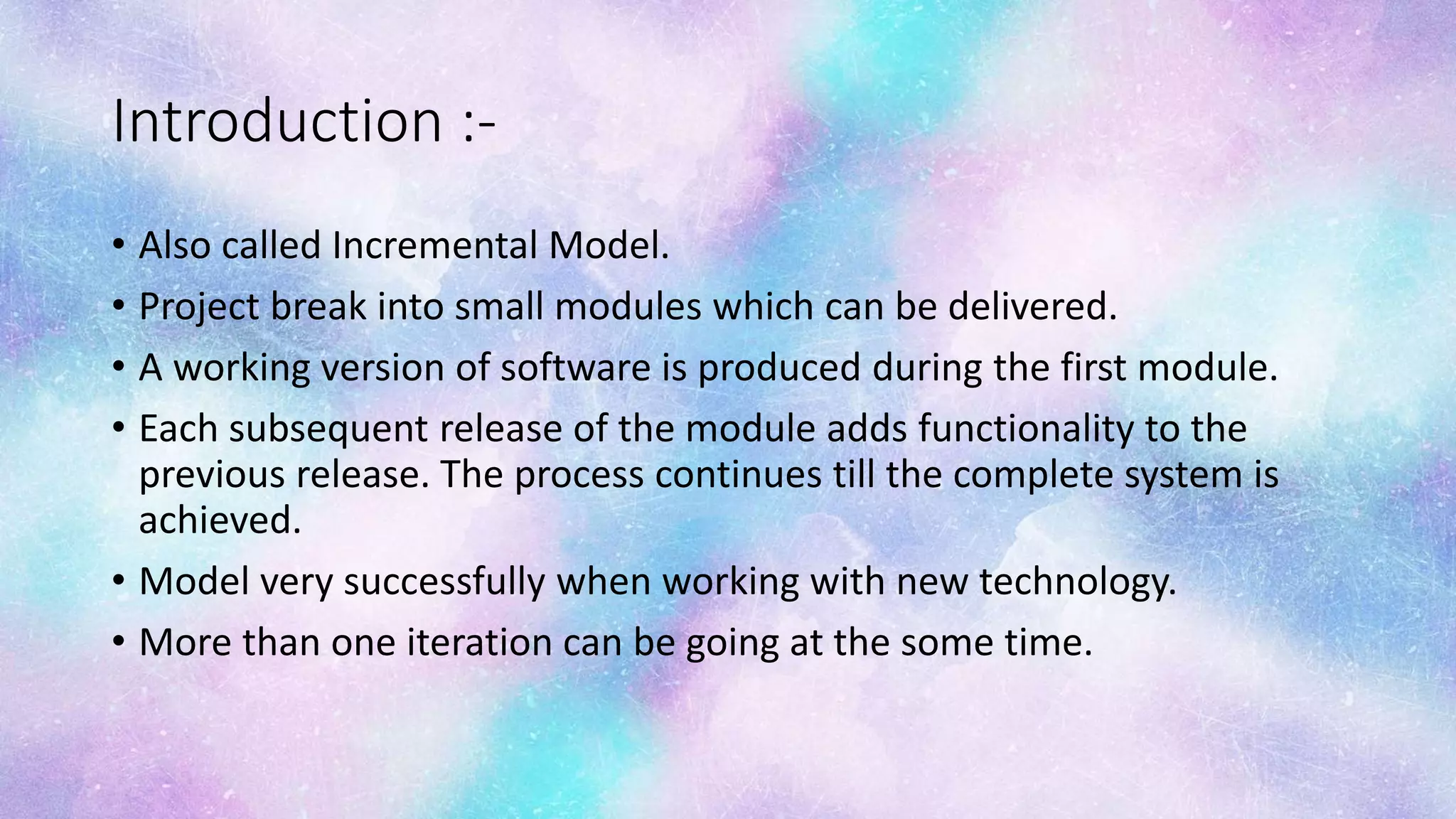 Introduction :-

• Also called Incremental Model.

• Project break into small modules which can be delivered.

• A working version of software is produced during the first module.

• Each subsequent release of the module adds functionality to the previous release. The process continues till the complete system is achieved.

• Model very successfully when working with new technology.

• More than one iteration can be going at the some time.